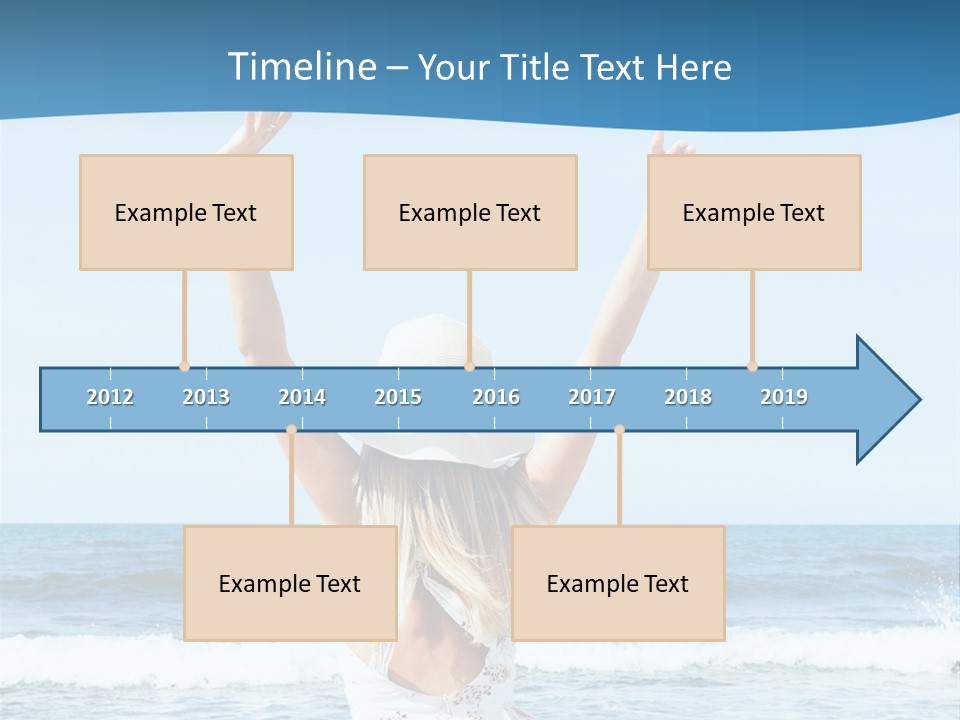 Timeline – Your Title Text Here

Example Text

Example Text

Example Text

2012 2013 2014 2015 2016 2017 2018 2019

Example Text

Example Text